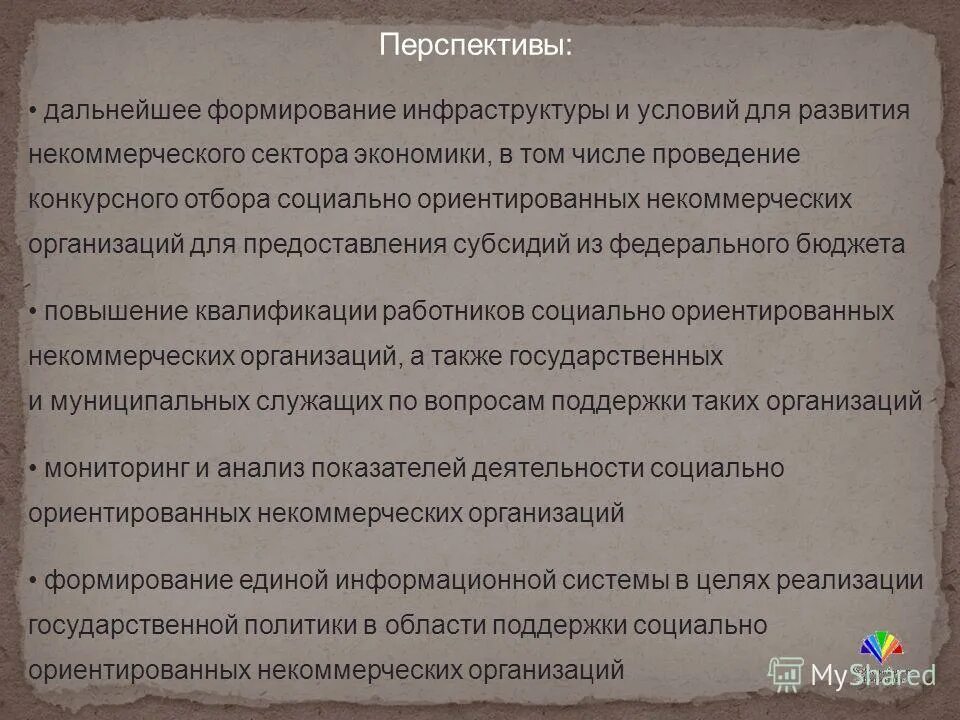 Перспективы:

• дальнейшее формирование инфраструктуры и условий для развития некоммерческого сектора экономики, в том числе проведение конкурсного отбора социально ориентированных некоммерческих организаций для предоставления субсидий из федерального бюджета

• повышение квалификации работников социально ориентированных некоммерческих организаций, а также государственных и муниципальных служащих по вопросам поддержки таких организаций

• мониторинг и анализ показателей деятельности социально ориентированных некоммерческих организаций

• формирование единой информационной системы в целях реализации государственной политики в области поддержки социально ориентированных некоммерческих организаций

MyShared